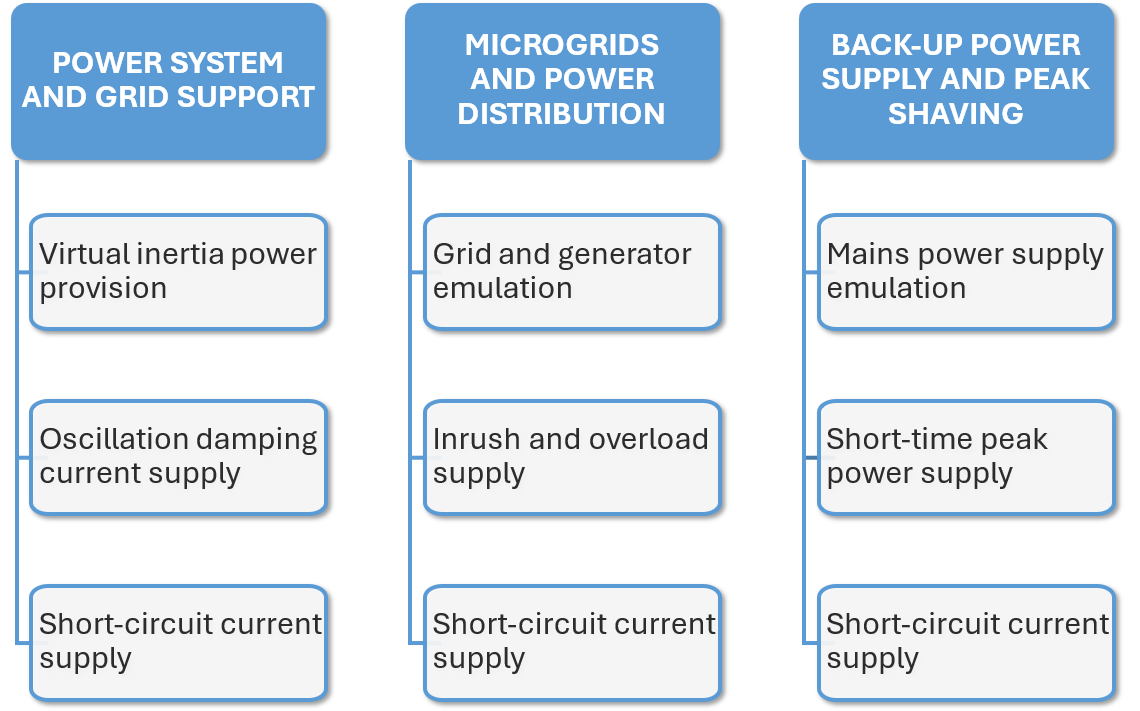 POWER SYSTEM AND GRID SUPPORT

Virtual inertia power provision

Oscillation damping current supply

Short-circuit current supply

MICROGRIDS AND POWER DISTRIBUTION

Grid and generator emulation

Inrush and overload supply

Short-circuit current supply

BACK-UP POWER SUPPLY AND PEAK SHAVING

Mains power supply emulation

Short-time peak power supply

Short-circuit current supply